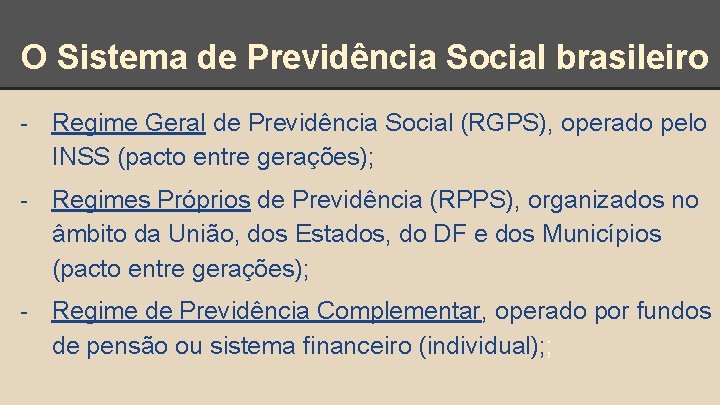 O Sistema de Previdência Social brasileiro

- Regime Geral de Previdência Social (RGPS), operado pelo INSS (pacto entre gerações);

- Regimes Próprios de Previdência (RPPS), organizados no âmbito da União, dos Estados, do DF e dos Municípios (pacto entre gerações);

- Regime de Previdência Complementar, operado por fundos de pensão ou sistema financeiro (individual);;